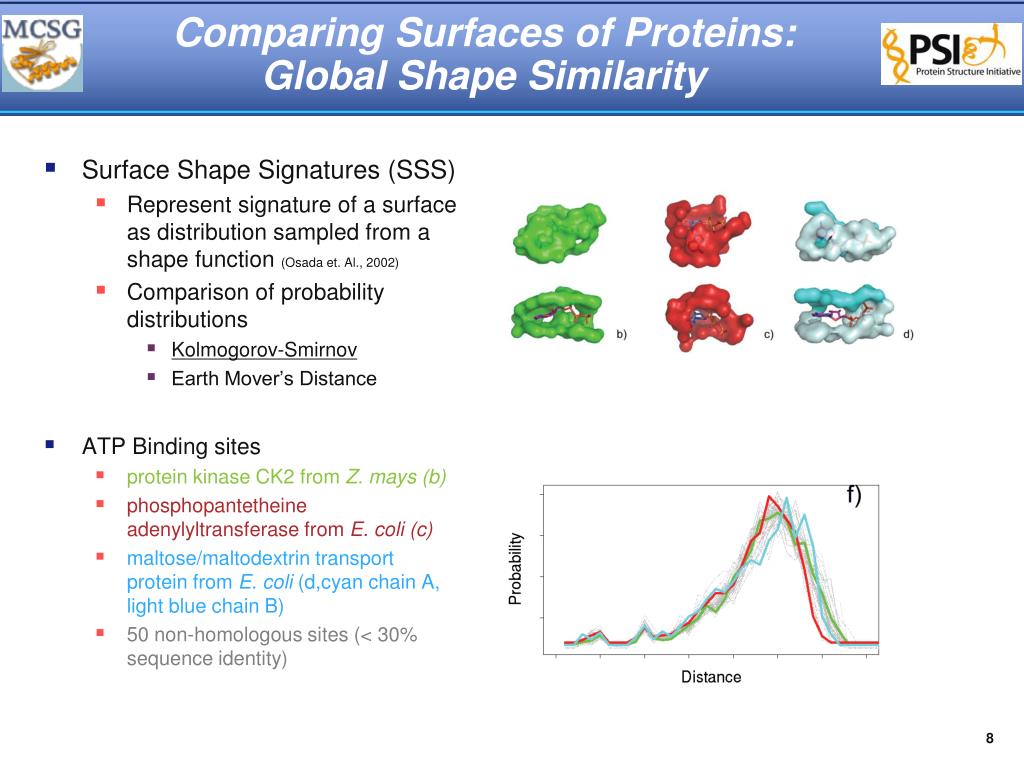 MCSG

Comparing Surfaces of Proteins: Global Shape Similarity

PSI Protein Structure Initiative

Surface Shape Signatures (SSS)

Represent signature of a surface as distribution sampled from a shape function (Osada et. Al., 2002)

Comparison of probability distributions

Kolmogorov-Smirnov

Earth Mover's Distance

ATP Binding sites

protein kinase CK2 from Z. mays (b)

phosphopantetheine adenylyltransferase from E. coli (c)

maltose/maltodextrin transport protein from E. coli (d,cyan chain A, light blue chain B)

50 non-homologous sites (< 30% sequence identity)

b)

c)

d)

f)

Probability

Distance

8